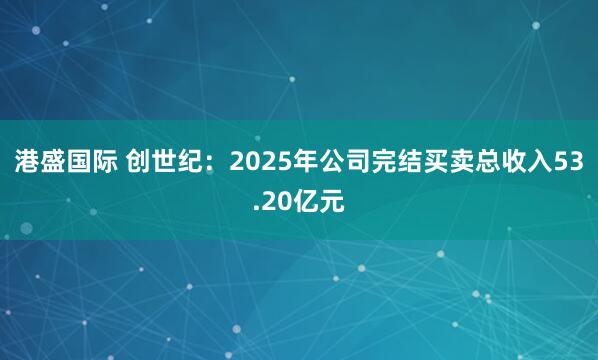 港盛国际 创世纪：2025年公司完结买卖总收入53.20亿元